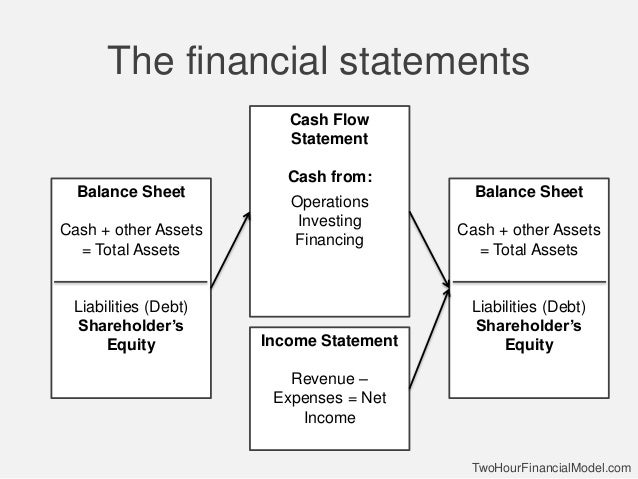 The financial statements

Balance Sheet

Cash + other Assets = Total Assets

Liabilities (Debt)
Shareholder's Equity

Cash Flow Statement

Cash from:
Operations
Investing
Financing

Income Statement

Revenue – Expenses = Net Income

Balance Sheet

Cash + other Assets = Total Assets

Liabilities (Debt)
Shareholder's Equity

TwoHourFinancialModel.com